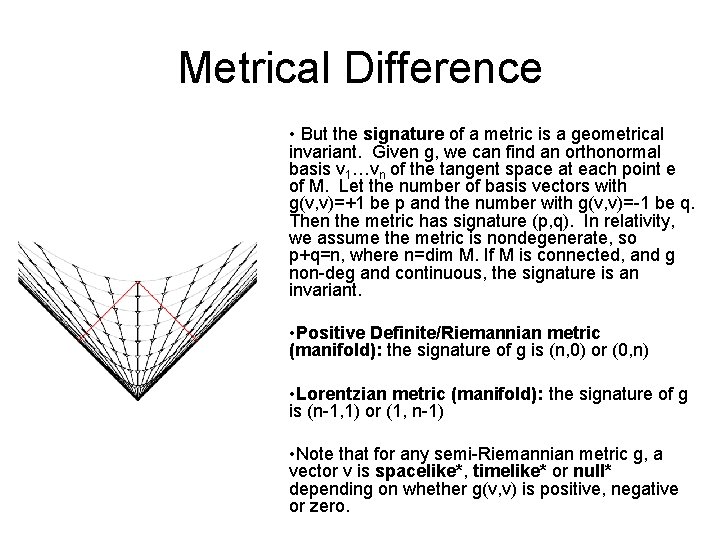 Metrical Difference

• But the signature of a metric is a geometrical invariant. Given g, we can find an orthonormal basis $v_1 \ldots v_n$ of the tangent space at each point e of M. Let the number of basis vectors with g(v,v)=+1 be p and the number with g(v,v)=-1 be q. Then the metric has signature (p,q). In relativity, we assume the metric is nondegenerate, so p+q=n, where n=dim M. If M is connected, and g non-deg and continuous, the signature is an invariant.

•Positive Definite/Riemannian metric (manifold): the signature of g is (n,0) or (0,n)

•Lorentzian metric (manifold): the signature of g is (n-1,1) or (1, n-1)

•Note that for any semi-Riemannian metric g, a vector v is spacelike*, timelike* or null* depending on whether g(v,v) is positive, negative or zero.